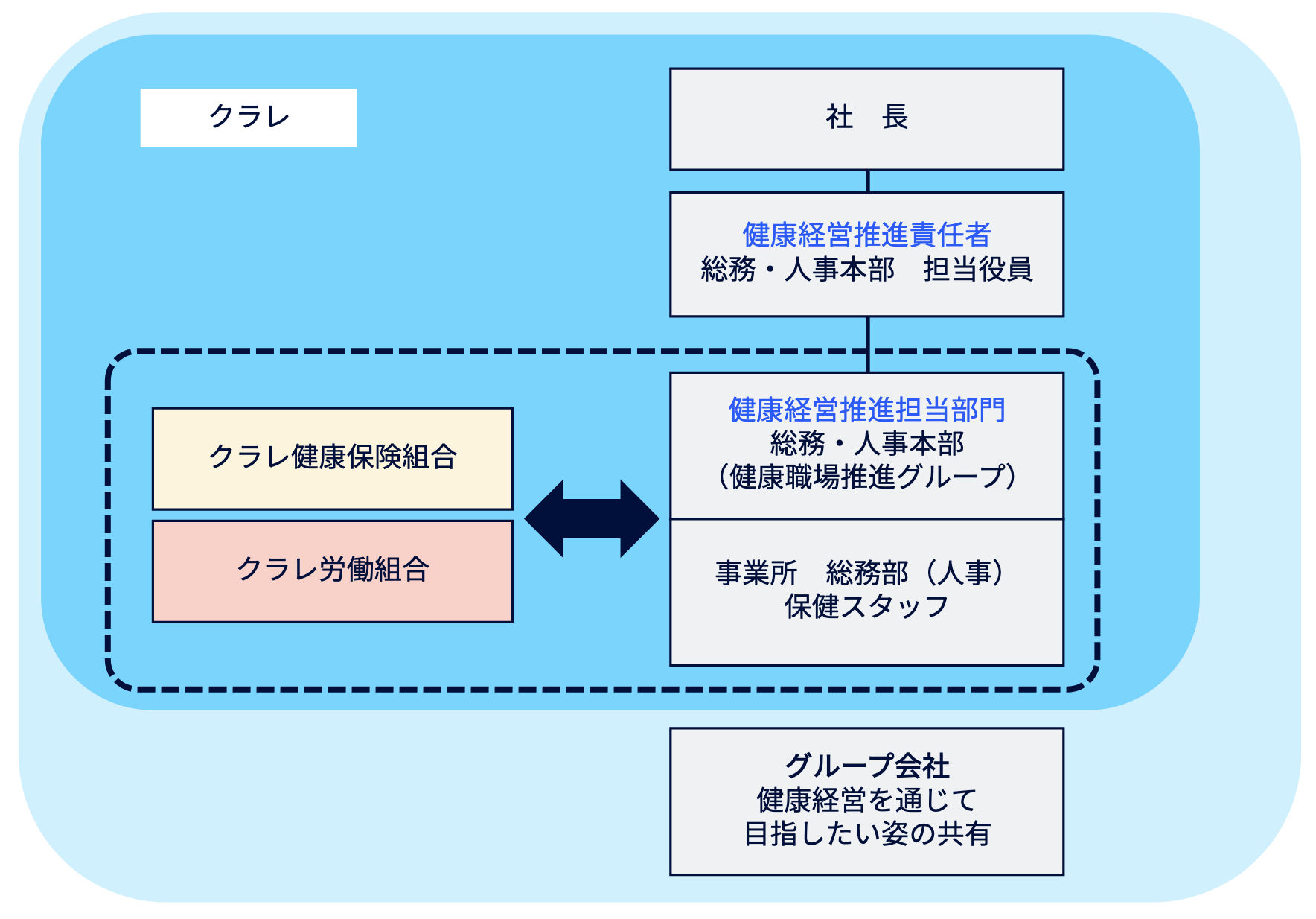 クラレ

社　長

健康経営推進責任者
総務・人事本部　担当役員

クラレ健康保険組合

クラレ労働組合

健康経営推進担当部門
総務・人事本部
（健康職場推進グループ）

事業所　総務部（人事）
保健スタッフ

グループ会社
健康経営を通じて
目指したい姿の共有